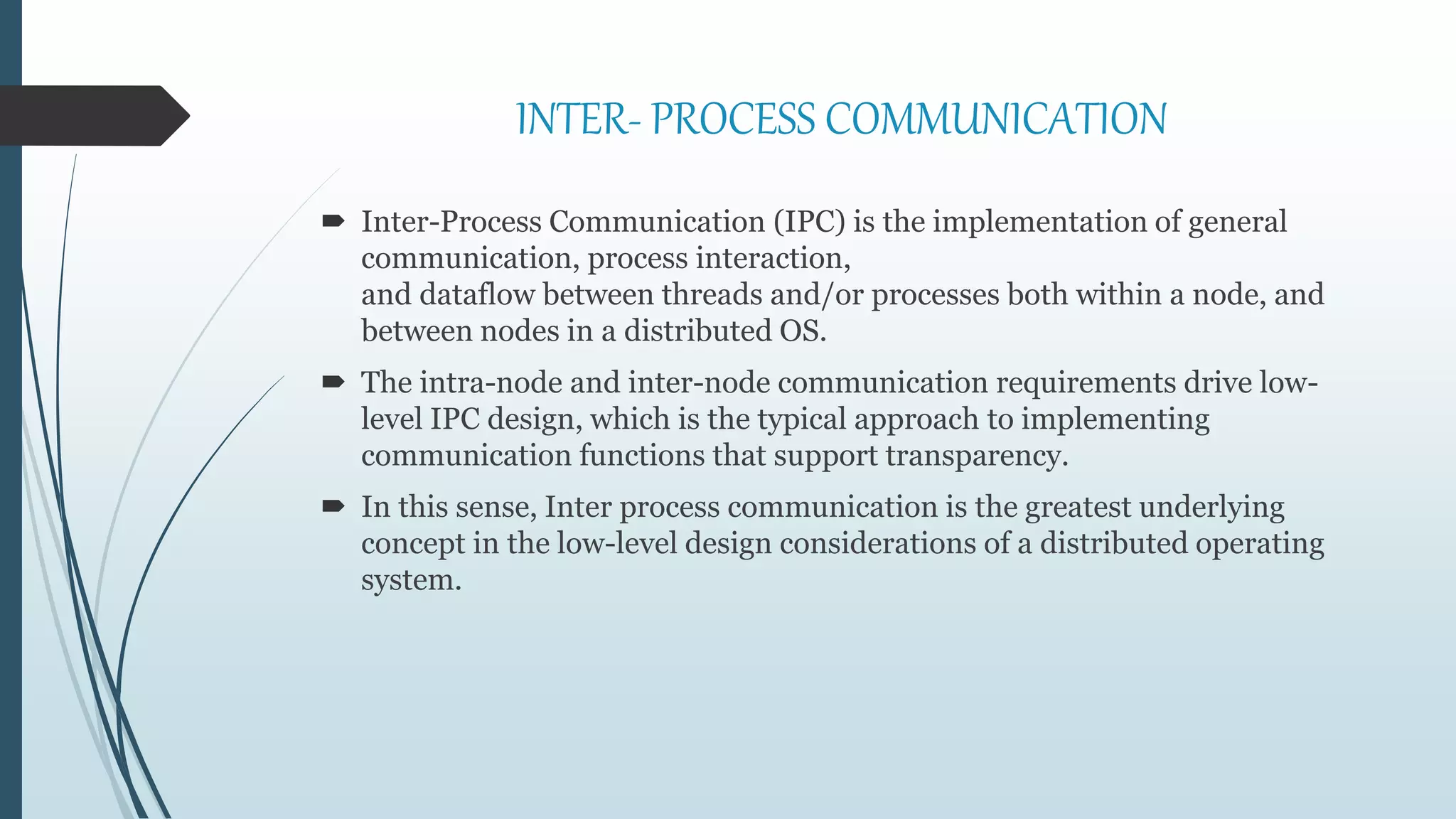 INTER- PROCESS COMMUNICATION

Inter-Process Communication (IPC) is the implementation of general communication, process interaction, and dataflow between threads and/or processes both within a node, and between nodes in a distributed OS.

The intra-node and inter-node communication requirements drive low-level IPC design, which is the typical approach to implementing communication functions that support transparency.

In this sense, Inter process communication is the greatest underlying concept in the low-level design considerations of a distributed operating system.